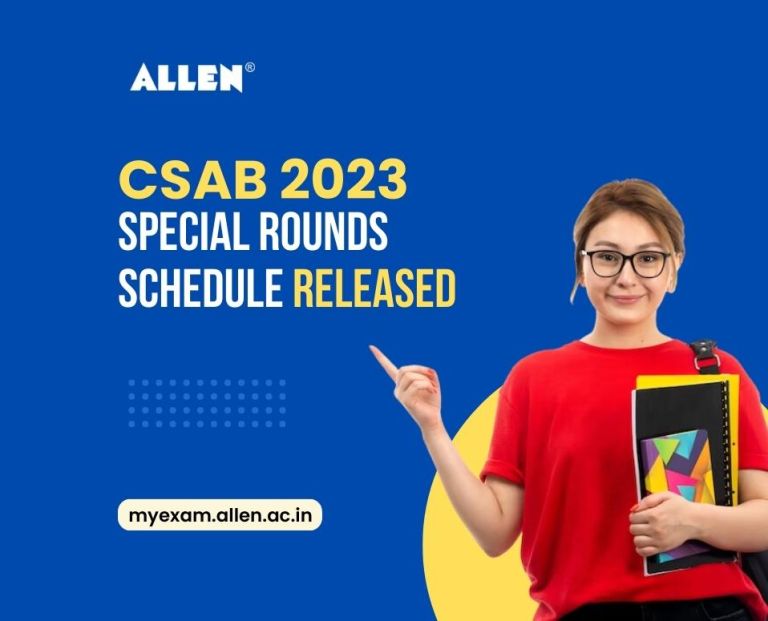 ALLEN®

CSAB 2023
SPECIAL ROUNDS
SCHEDULE RELEASED

myexam.allen.ac.in